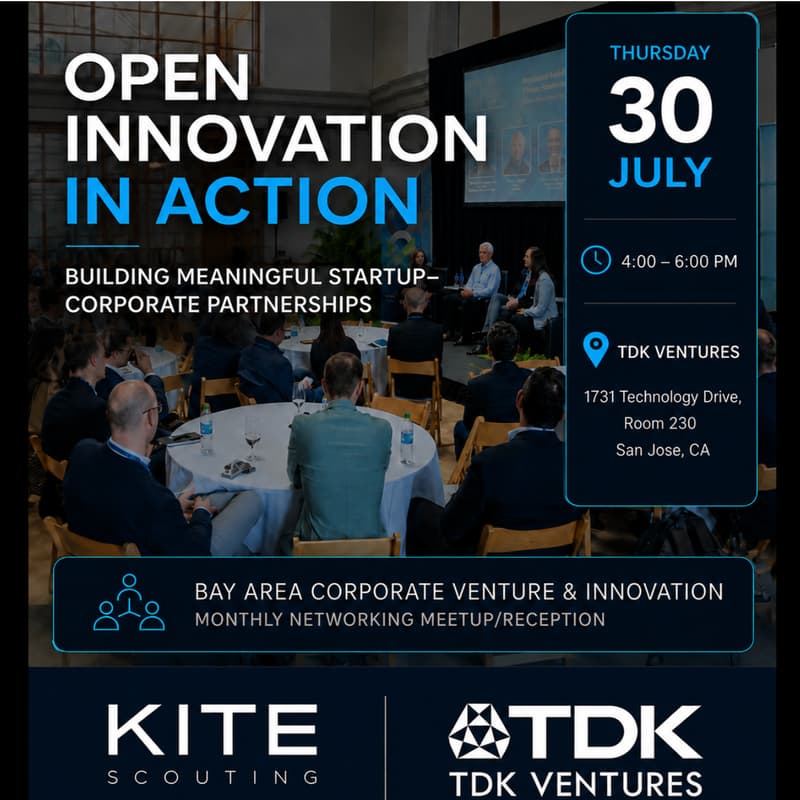 OPEN INNOVATION IN ACTION

BUILDING MEANINGFUL STARTUP–CORPORATE PARTNERSHIPS

THURSDAY
30
JULY

4:00 – 6:00 PM

TDK VENTURES
1731 Technology Drive, Room 230
San Jose, CA

BAY AREA CORPORATE VENTURE & INNOVATION
MONTHLY NETWORKING MEETUP/RECEPTION

KITE
SCOUTING

TDK
TDK VENTURES